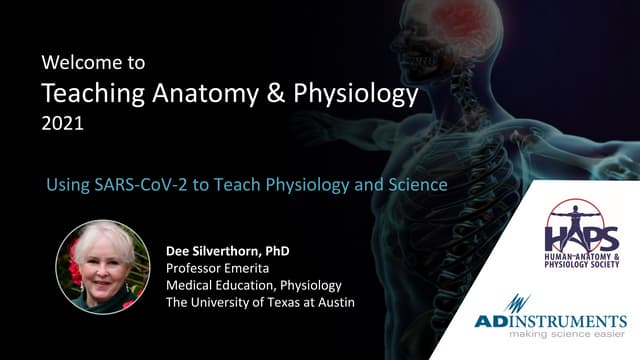 Welcome to
Teaching Anatomy & Physiology
2021

Using SARS-CoV-2 to Teach Physiology and Science

Dee Silverthorn, PhD
Professor Emerita
Medical Education, Physiology
The University of Texas at Austin

HAPS
HUMAN ANATOMY & PHYSIOLOGY SOCIETY

ADINSTRUMENTS
making science easier